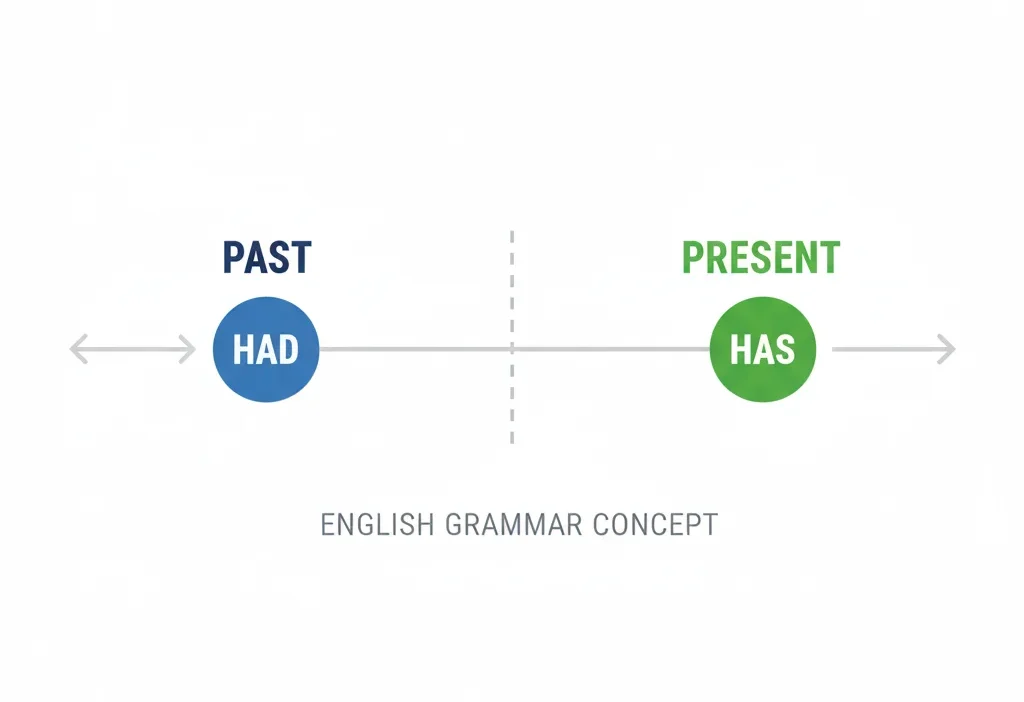 PAST

HAD

PRESENT

HAS

ENGLISH GRAMMAR CONCEPT